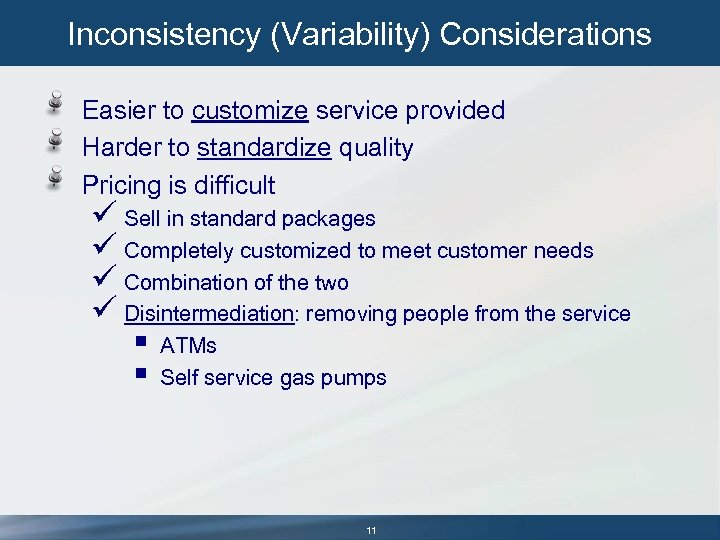 Inconsistency (Variability) Considerations

Easier to customize service provided
Harder to standardize quality
Pricing is difficult
✓ Sell in standard packages
✓ Completely customized to meet customer needs
✓ Combination of the two
✓ Disintermediation: removing people from the service
▪ ATMs
▪ Self service gas pumps

11